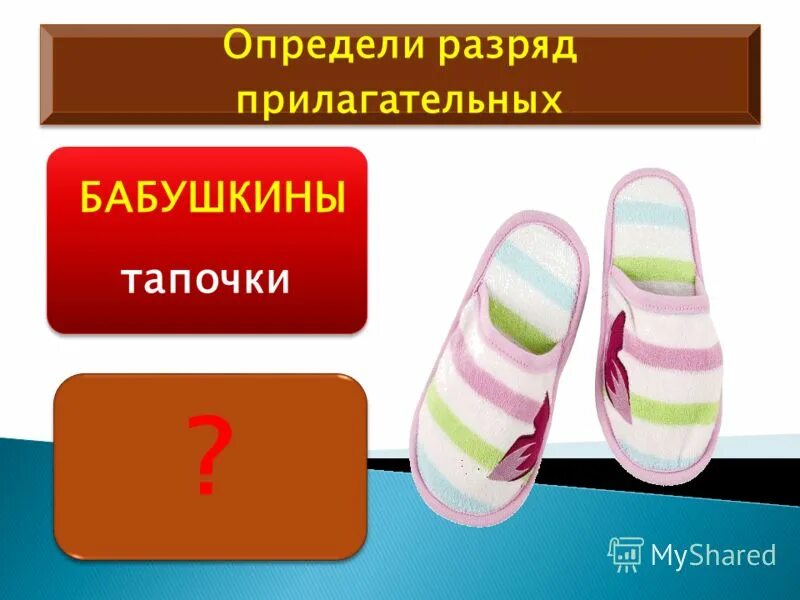 Определи разряд прилагательных

БАБУШКИНЫ

тапочки

?

MyShared